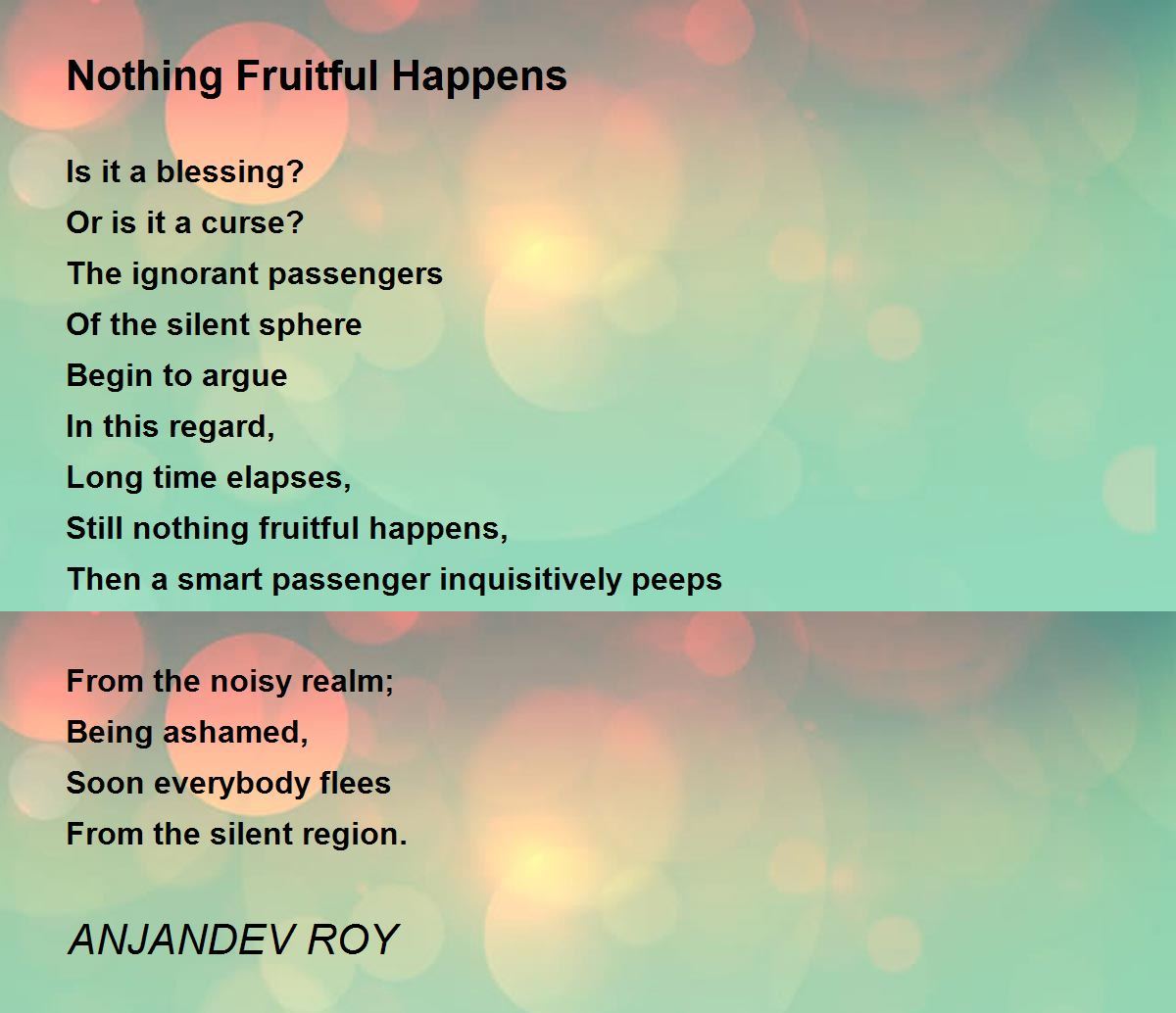 Nothing Fruitful Happens

Is it a blessing?
Or is it a curse?
The ignorant passengers
Of the silent sphere
Begin to argue
In this regard,
Long time elapses,
Still nothing fruitful happens,
Then a smart passenger inquisitively peeps

From the noisy realm;
Being ashamed,
Soon everybody flees
From the silent region.

ANJANDEV ROY